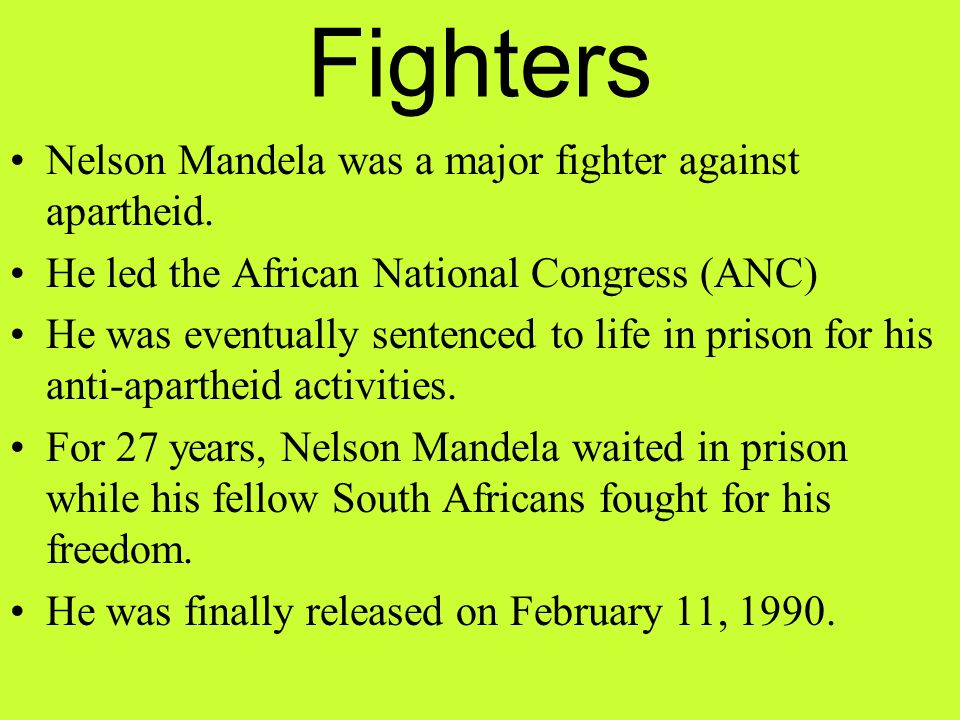 Fighters

• Nelson Mandela was a major fighter against apartheid.

• He led the African National Congress (ANC)

• He was eventually sentenced to life in prison for his anti-apartheid activities.

• For 27 years, Nelson Mandela waited in prison while his fellow South Africans fought for his freedom.

• He was finally released on February 11, 1990.